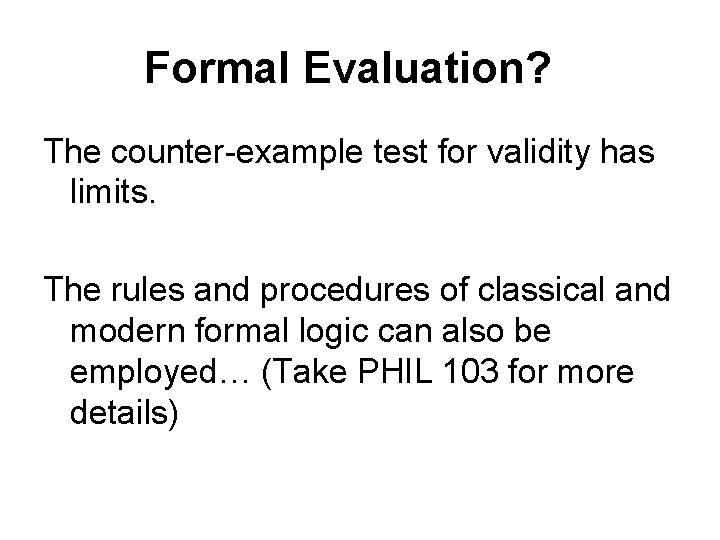 Formal Evaluation?

The counter-example test for validity has limits.

The rules and procedures of classical and modern formal logic can also be employed… (Take PHIL 103 for more details)